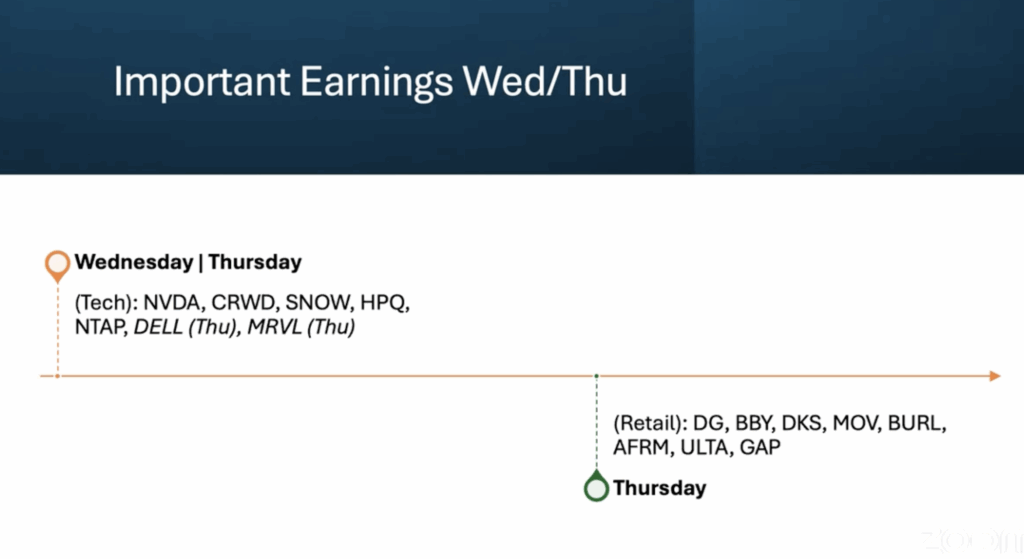 Important Earnings Wed/Thu

Wednesday | Thursday

(Tech): NVDA, CRWD, SNOW, HPQ, NTAP, DELL (Thu), MRVL (Thu)

(Retail): DG, BBY, DKS, MOV, BURL, AFRM, ULTA, GAP

Thursday

zoom